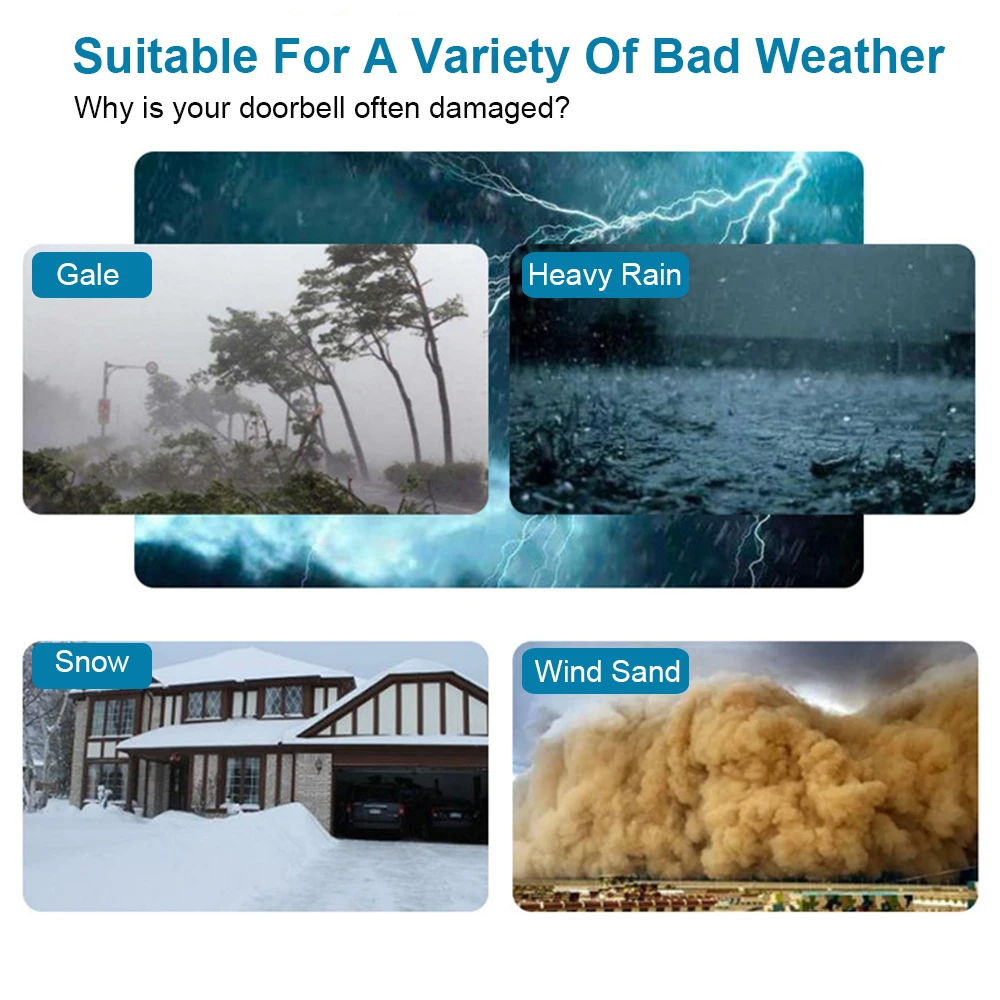 Suitable For A Variety Of Bad Weather
Why is your doorbell often damaged?

Gale

Heavy Rain

Snow

Wind Sand